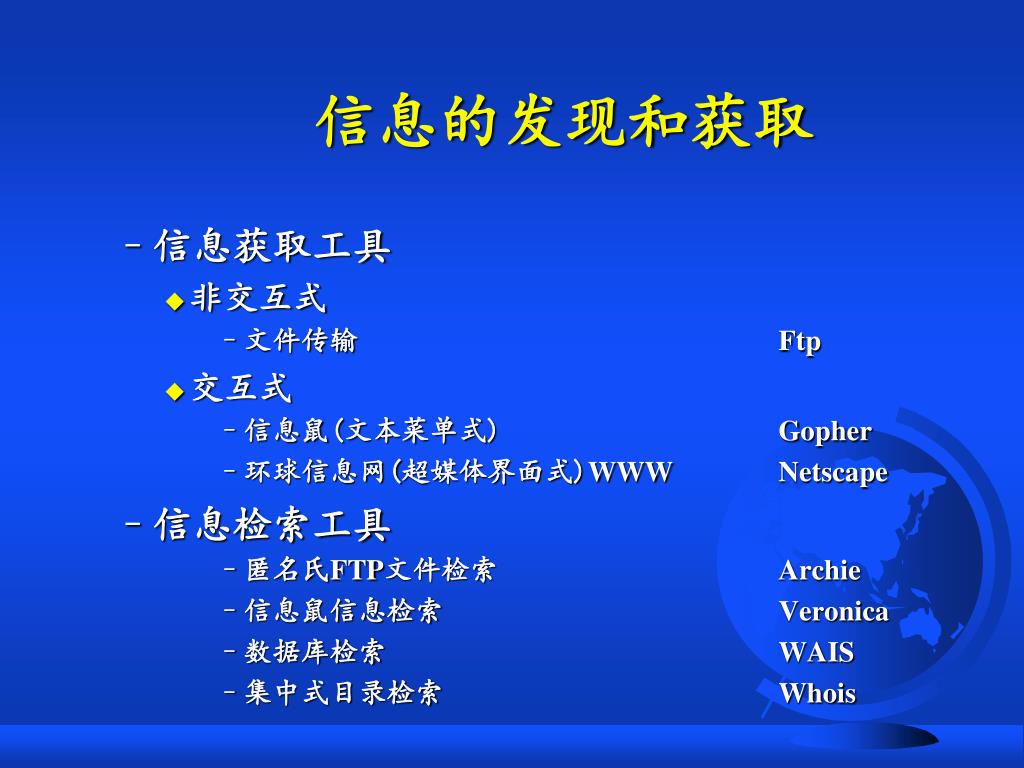 信息的发现和获取

– 信息获取工具

◆ 非交互式

– 文件传输 Ftp

◆ 交互式

– 信息鼠(文本菜单式) Gopher

– 环球信息网(超媒体界面式) WWW Netscape

– 信息检索工具

– 匿名氏FTP文件检索 Archie

– 信息鼠信息检索 Veronica

– 数据库检索 WAIS

– 集中式目录检索 Whois